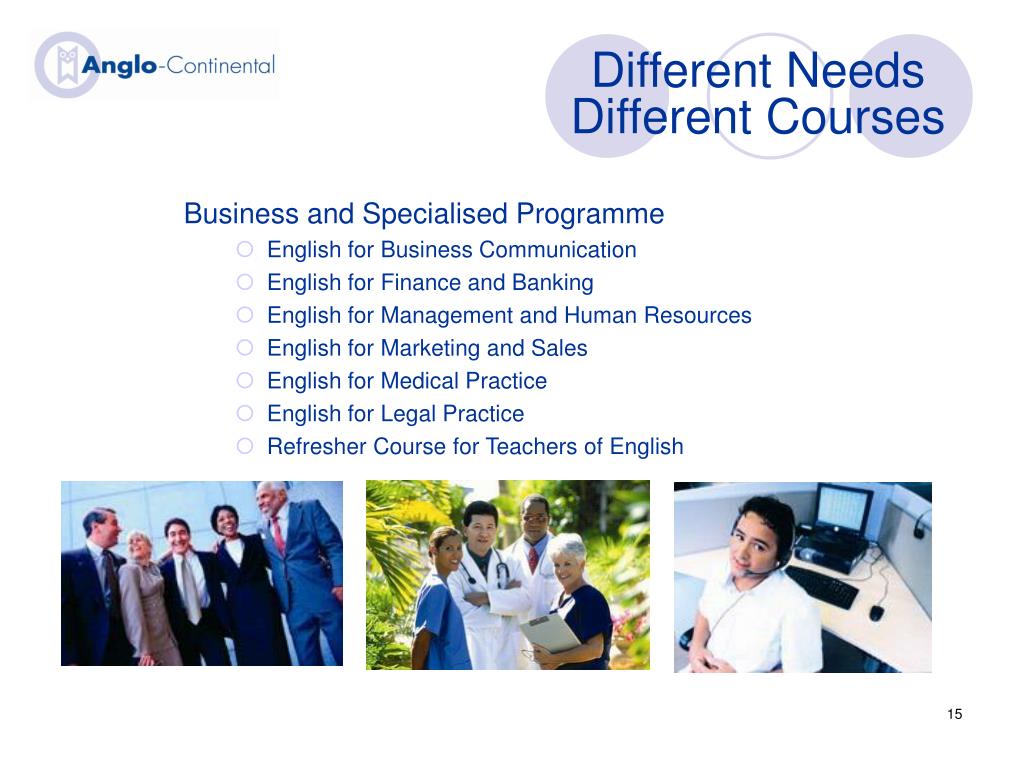 Anglo-Continental

Different Needs
Different Courses

Business and Specialised Programme
English for Business Communication
English for Finance and Banking
English for Management and Human Resources
English for Marketing and Sales
English for Medical Practice
English for Legal Practice
Refresher Course for Teachers of English

15